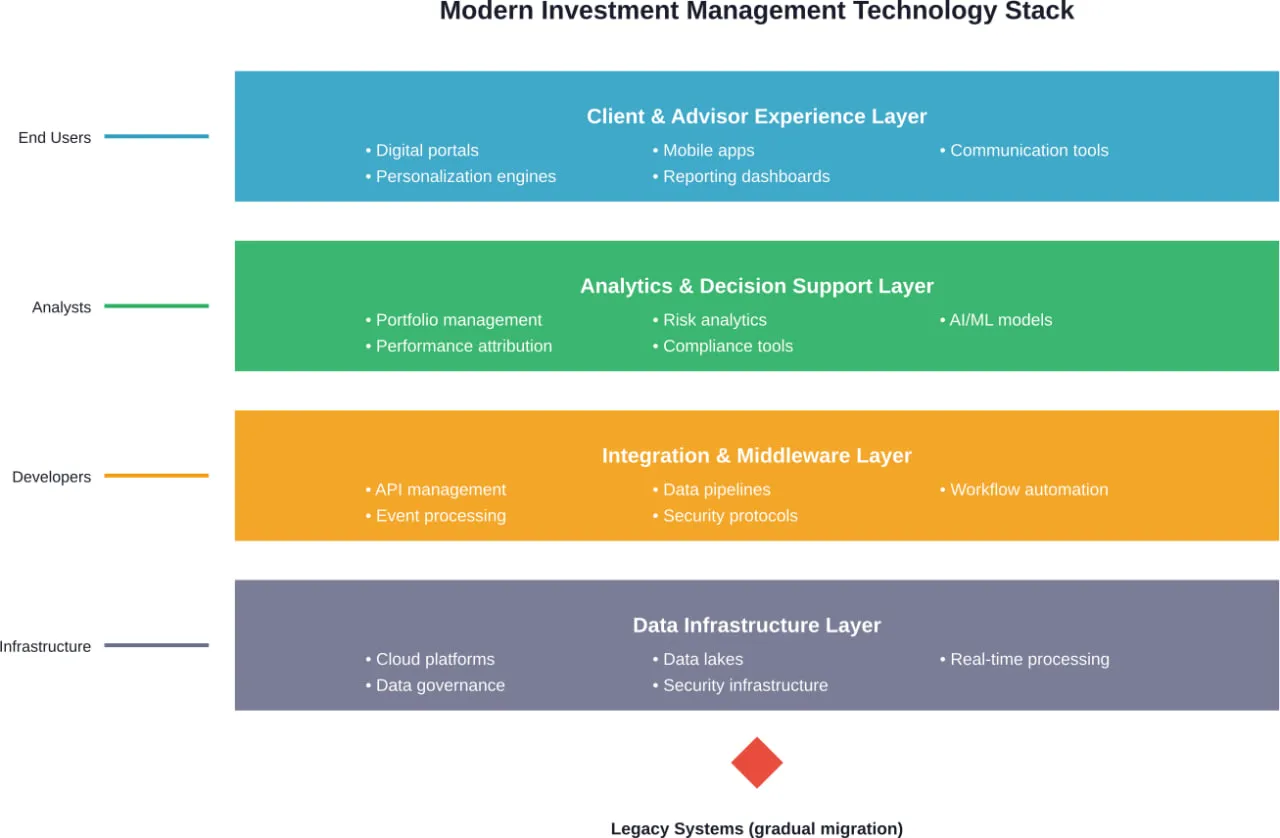 Modern Investment Management Technology Stack

End Users

Client & Advisor Experience Layer

• Digital portals
• Personalization engines
• Mobile apps
• Reporting dashboards
• Communication tools

Analysts

Analytics & Decision Support Layer

• Portfolio management
• Performance attribution
• Risk analytics
• Compliance tools
• AI/ML models

Developers

Integration & Middleware Layer

• API management
• Event processing
• Data pipelines
• Security protocols
• Workflow automation

Infrastructure

Data Infrastructure Layer

• Cloud platforms
• Data governance
• Data lakes
• Security infrastructure
• Real-time processing

Legacy Systems (gradual migration)